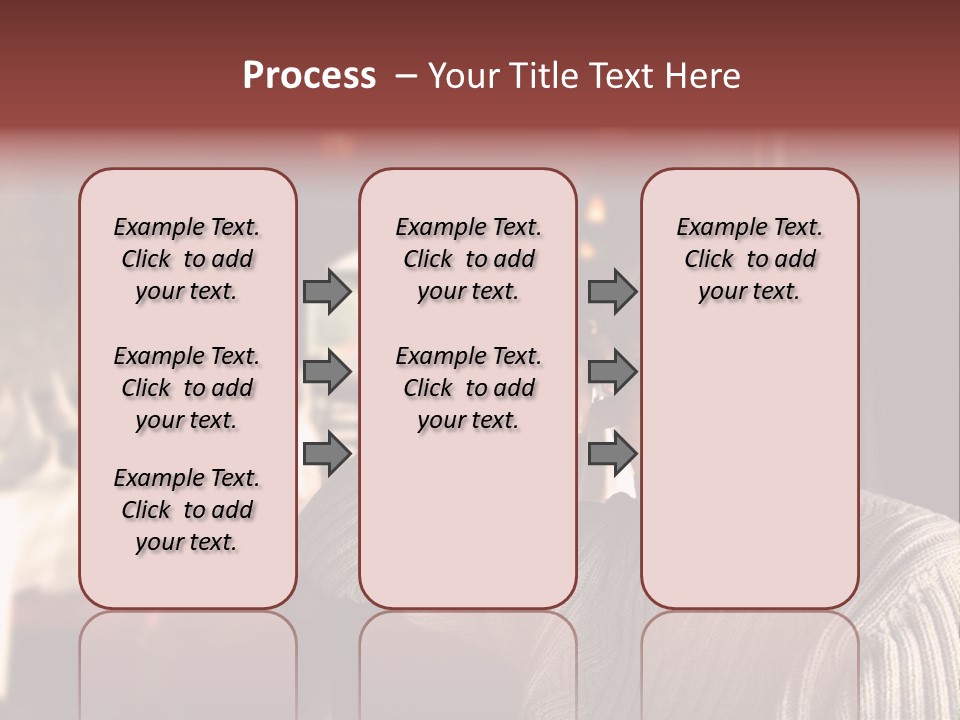 Process – Your Title Text Here

Example Text. Click to add your text.

Example Text. Click to add your text.

Example Text. Click to add your text.

Example Text. Click to add your text.

Example Text. Click to add your text.

Example Text. Click to add your text.